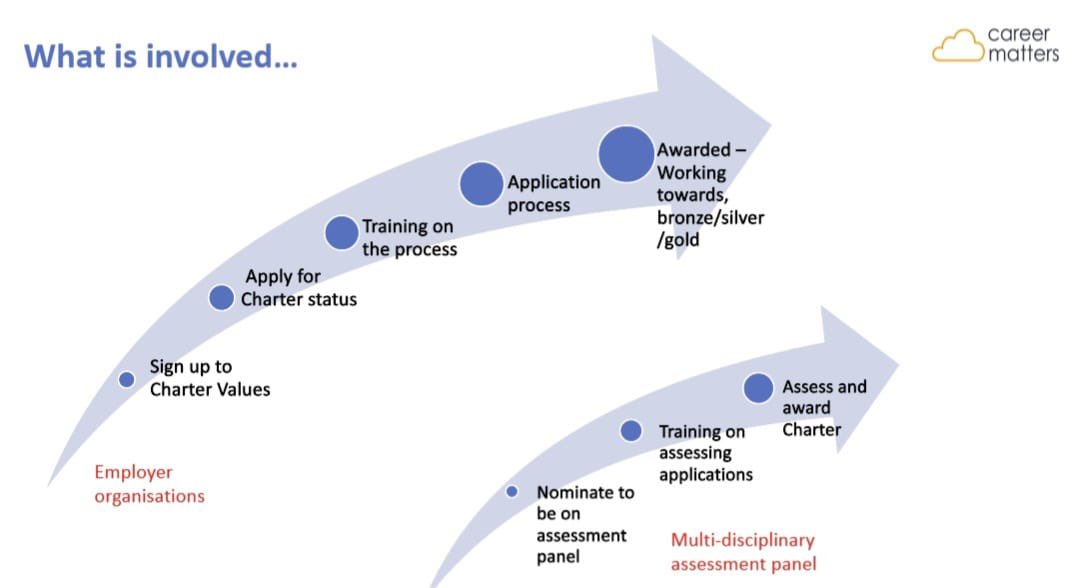 What is involved...

career matters

Sign up to Charter Values

Apply for Charter status

Training on the process

Application process

Awarded – Working towards, bronze/silver /gold

Employer organisations

Nominate to be on assessment panel

Training on assessing applications

Assess and award Charter

Multi-disciplinary assessment panel